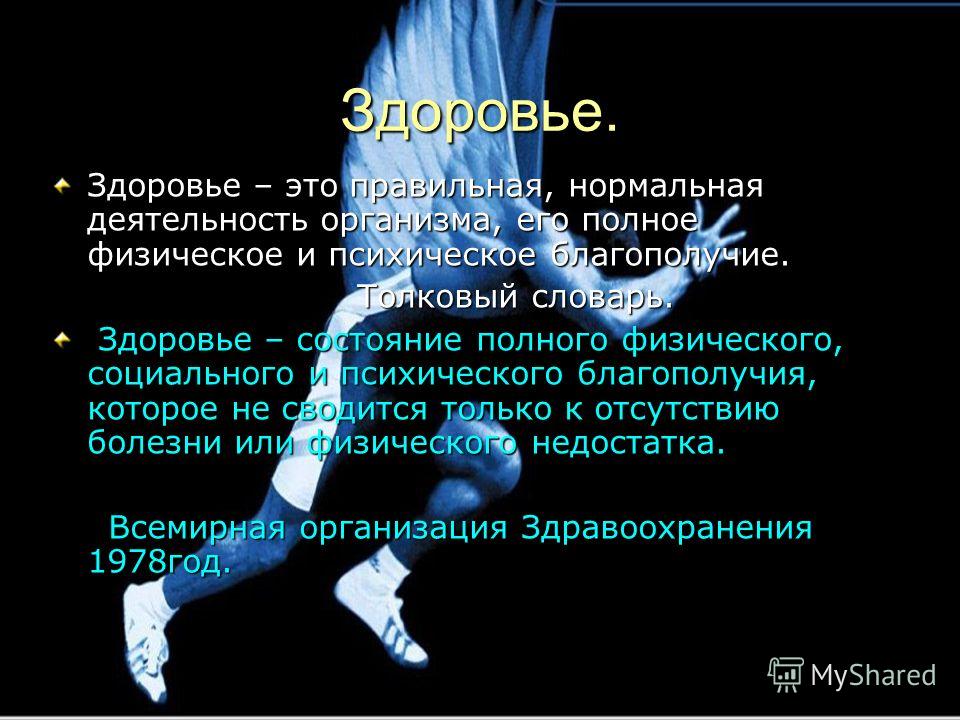 Здоровье.

Здоровье – это правильная, нормальная деятельность организма, его полное физическое и психическое благополучие.

Толковый словарь.

Здоровье – состояние полного физического, социального и психического благополучия, которое не сводится только к отсутствию болезни или физического недостатка.

Всемирная организация Здравоохранения 1978год.

MyShared